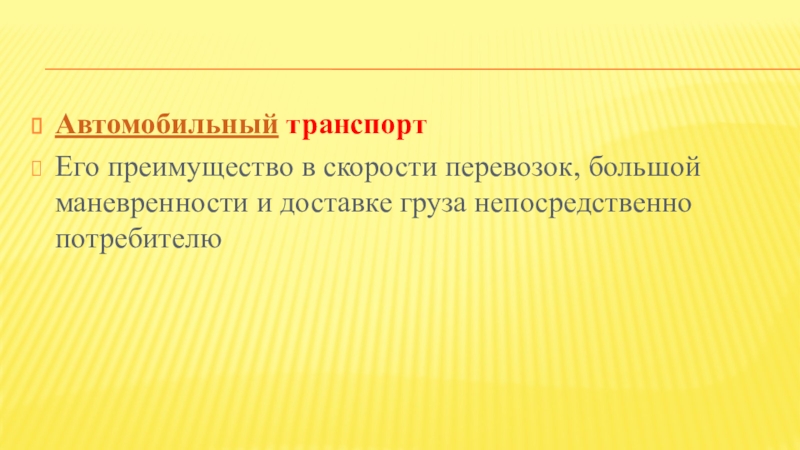 Автомобильный транспорт

Его преимущество в скорости перевозок, большой маневренности и доставке груза непосредственно потребителю